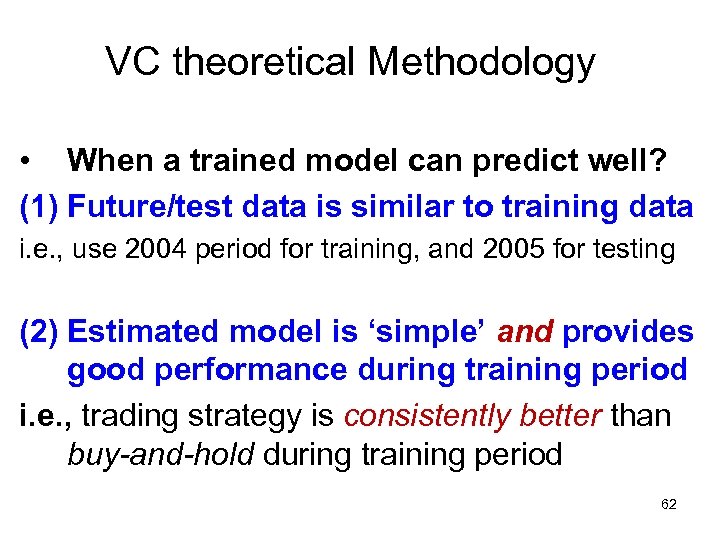 VC theoretical Methodology

• When a trained model can predict well?

(1) Future/test data is similar to training data

i.e., use 2004 period for training, and 2005 for testing

(2) Estimated model is ‘simple’ and provides good performance during training period

i.e., trading strategy is consistently better than buy-and-hold during training period

62